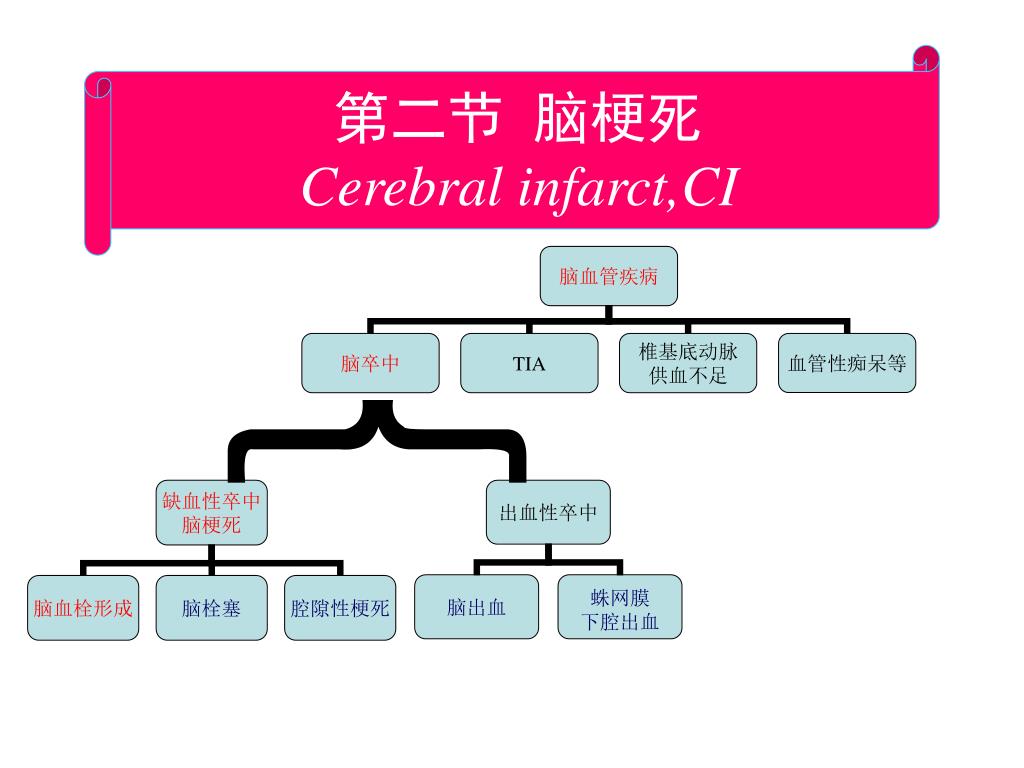 第二节 脑梗死
Cerebral infarct,CI

脑血管疾病

脑卒中

TIA

椎基底动脉供血不足

血管性痴呆等

缺血性卒中
脑梗死

出血性卒中

脑血栓形成

脑栓塞

腔隙性梗死

脑出血

蛛网膜下腔出血